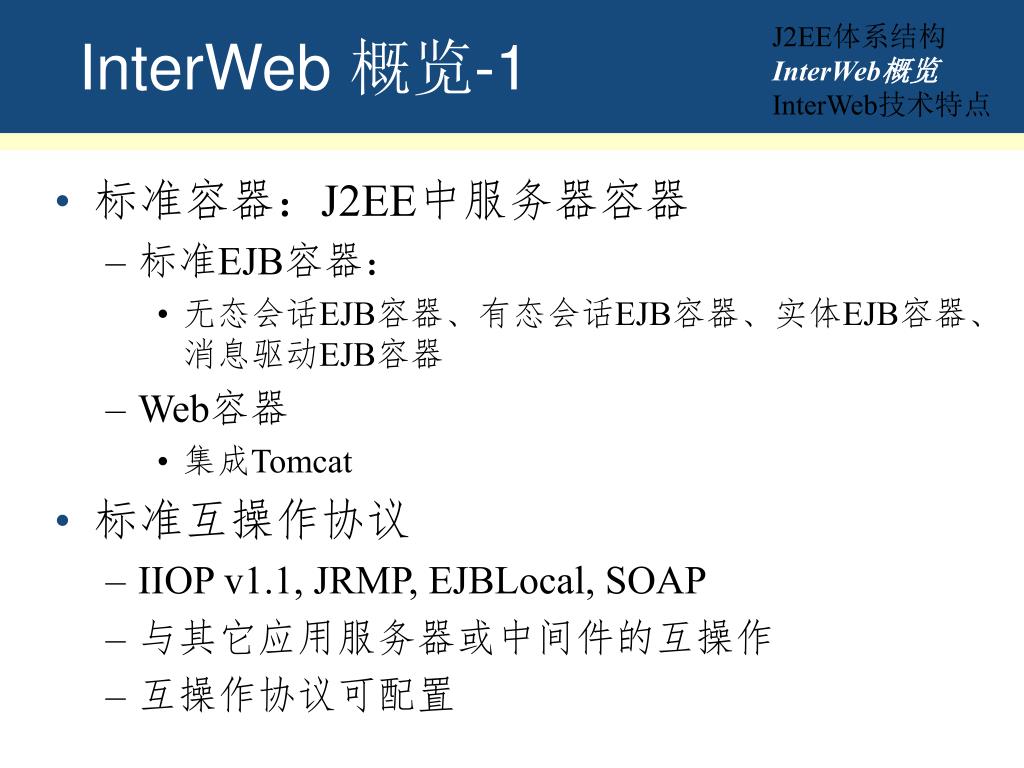 InterWeb 概览-1

J2EE体系结构
InterWeb概览
InterWeb技术特点

• 标准容器：J2EE中服务器容器
– 标准EJB容器：
• 无态会话EJB容器、有态会话EJB容器、实体EJB容器、消息驱动EJB容器
– Web容器
• 集成Tomcat
• 标准互操作协议
– IIOP v1.1, JRMP, EJBLocal, SOAP
– 与其它应用服务器或中间件的互操作
– 互操作协议可配置